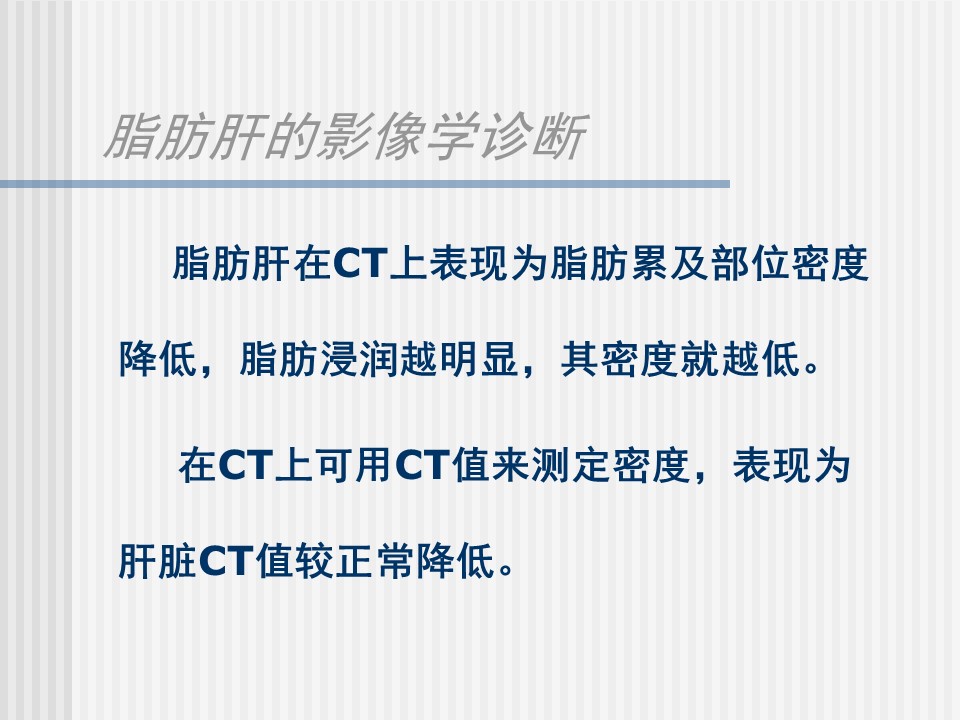 脂肪肝的影像学诊断

脂肪肝在CT上表现为脂肪累及部位密度降低，脂肪浸润越明显，其密度就越低。

在CT上可用CT值来测定密度，表现为肝脏CT值较正常降低。